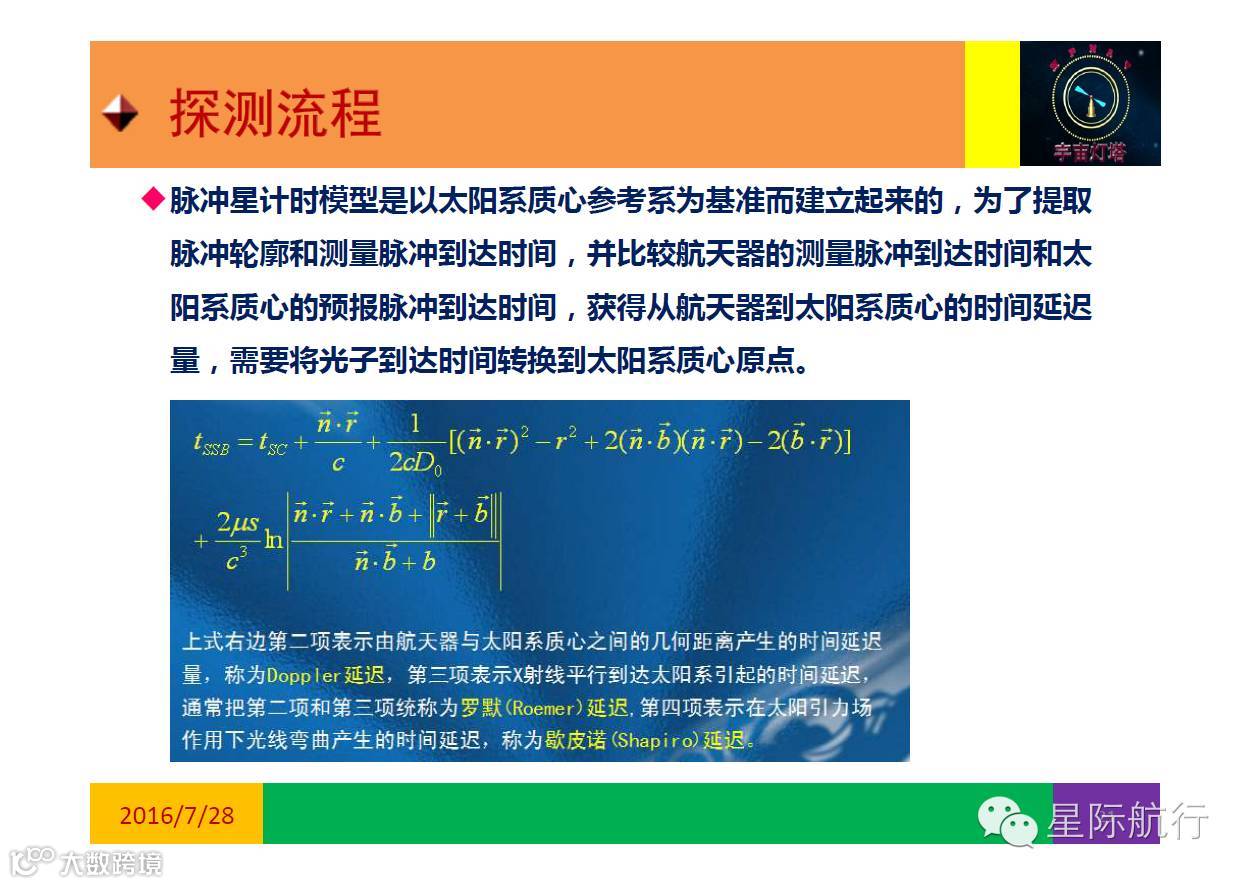 探测流程

宇宙灯塔

◆脉冲星计时模型是以太阳系质心参考系为基准而建立起来的，为了提取脉冲轮廓和测量脉冲到达时间，并比较航天器的测量脉冲到达时间和太阳系质心的预报脉冲到达时间，获得从航天器到太阳系质心的时间延迟量，需要将光子到达时间转换到太阳系质心原点。

$t_{SSB} = t_{SC} + \frac{\vec{n}\cdot\vec{r}}{c} + \frac{1}{2cD_0}[(\vec{n}\cdot\vec{r})^2 - r^2 + 2(\vec{n}\cdot\vec{b})(\vec{n}\cdot\vec{r}) - 2(\vec{b}\cdot\vec{r})]$

$+ \frac{2\mu s}{c^3}\ln\left|\frac{\vec{n}\cdot\vec{r} + \vec{n}\cdot\vec{b} + \|\vec{r}+\vec{b}\|}{\vec{n}\cdot\vec{b} + b}\right|$

上式右边第二项表示由航天器与太阳系质心之间的几何距离产生的时间延迟量，称为Doppler延迟，第三项表示X射线平行到达太阳系引起的时间延迟，通常把第二项和第三项统称为罗默(Roemer)延迟，第四项表示在太阳引力场作用下光线弯曲产生的时间延迟，称为歇皮诺(Shapiro)延迟。

2016/7/28

星际航行

大数跨境